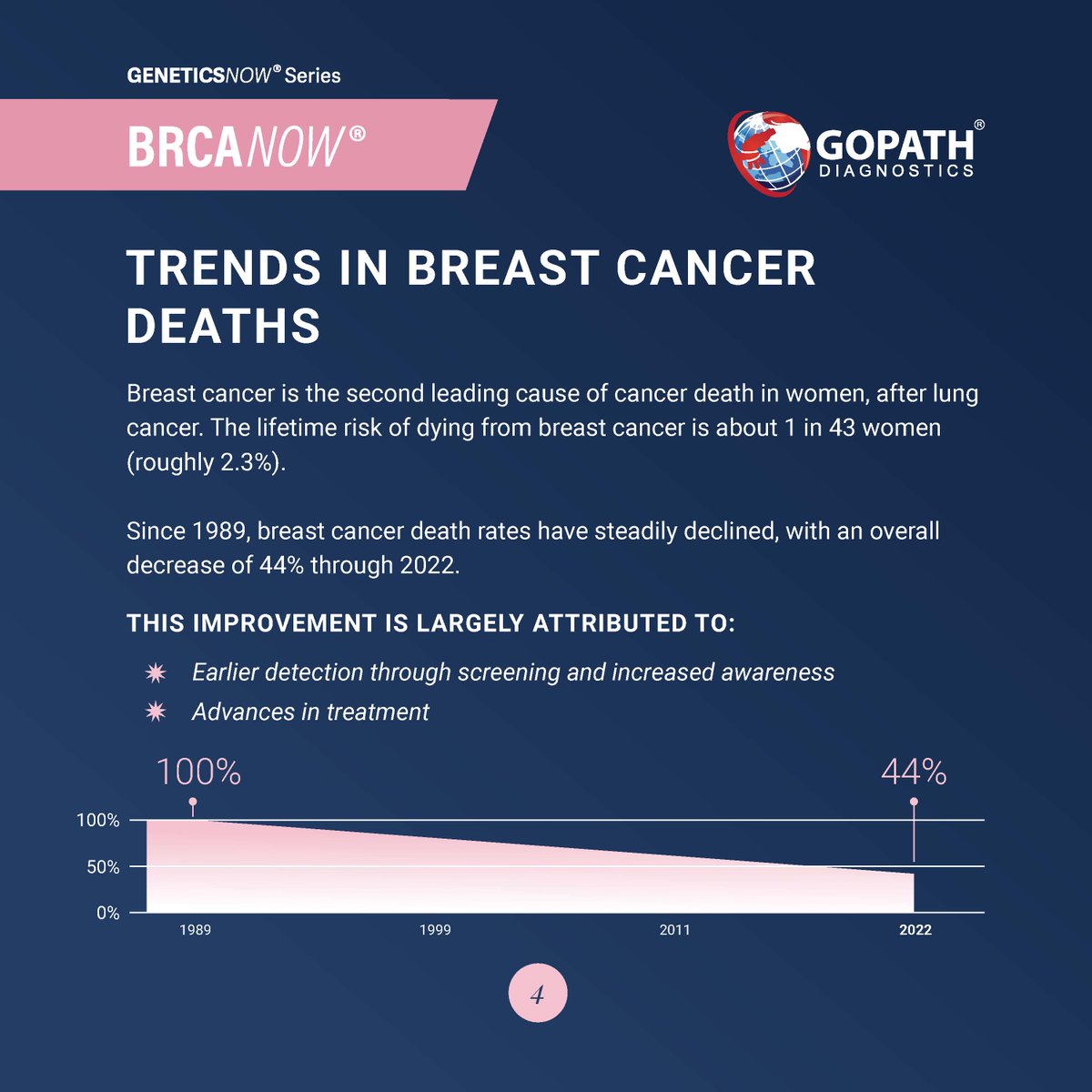 GENETICSNOW® Series

BRCANOW®

GOPATH® DIAGNOSTICS

TRENDS IN BREAST CANCER DEATHS

Breast cancer is the second leading cause of cancer death in women, after lung cancer. The lifetime risk of dying from breast cancer is about 1 in 43 women (roughly 2.3%).

Since 1989, breast cancer death rates have steadily declined, with an overall decrease of 44% through 2022.

THIS IMPROVEMENT IS LARGELY ATTRIBUTED TO:

Earlier detection through screening and increased awareness

Advances in treatment

100%

44%

100%

50%

0%

1989

1999

2011

2022

4